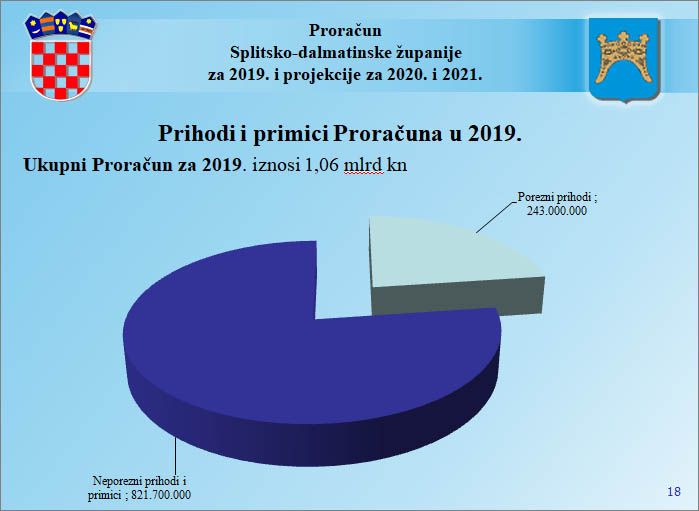 Proračun
Splitsko-dalmatinske županije
za 2019. i projekcije za 2020. i 2021.

Prihodi i primici Proračuna u 2019.

Ukupni Proračun za 2019. iznosi 1,06 mlrd kn

Porezni prihodi ; 243.000.000

Neporezni prihodi i primici ; 821.700.000

18